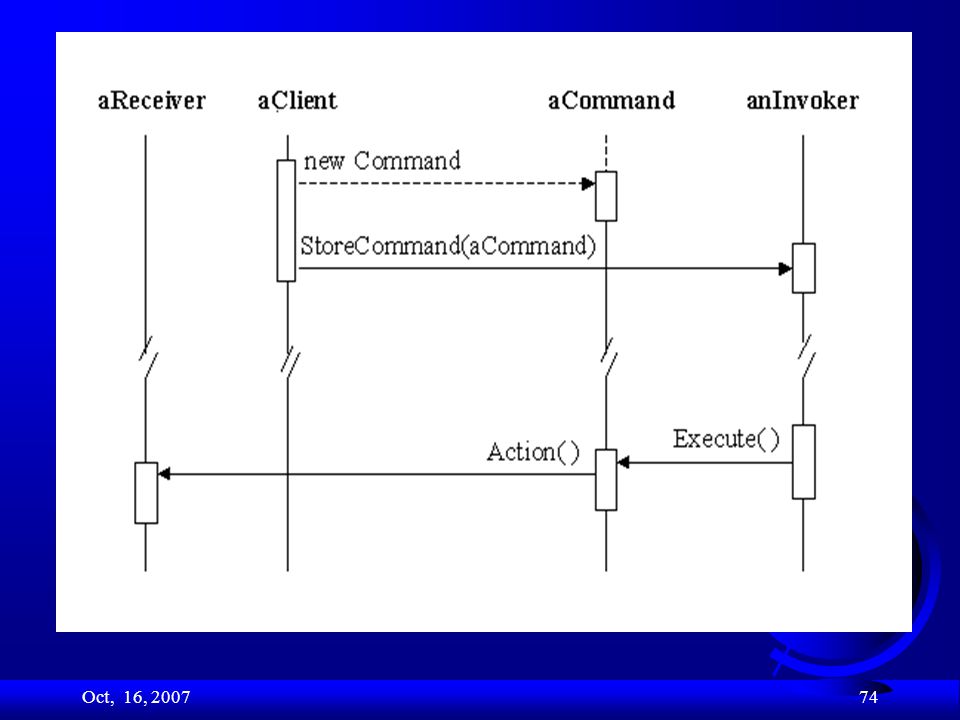 aReceiver aClient aCommand anInvoker

new Command

StoreCommand(aCommand)

Execute()

Action()

Oct, 16, 2007

74